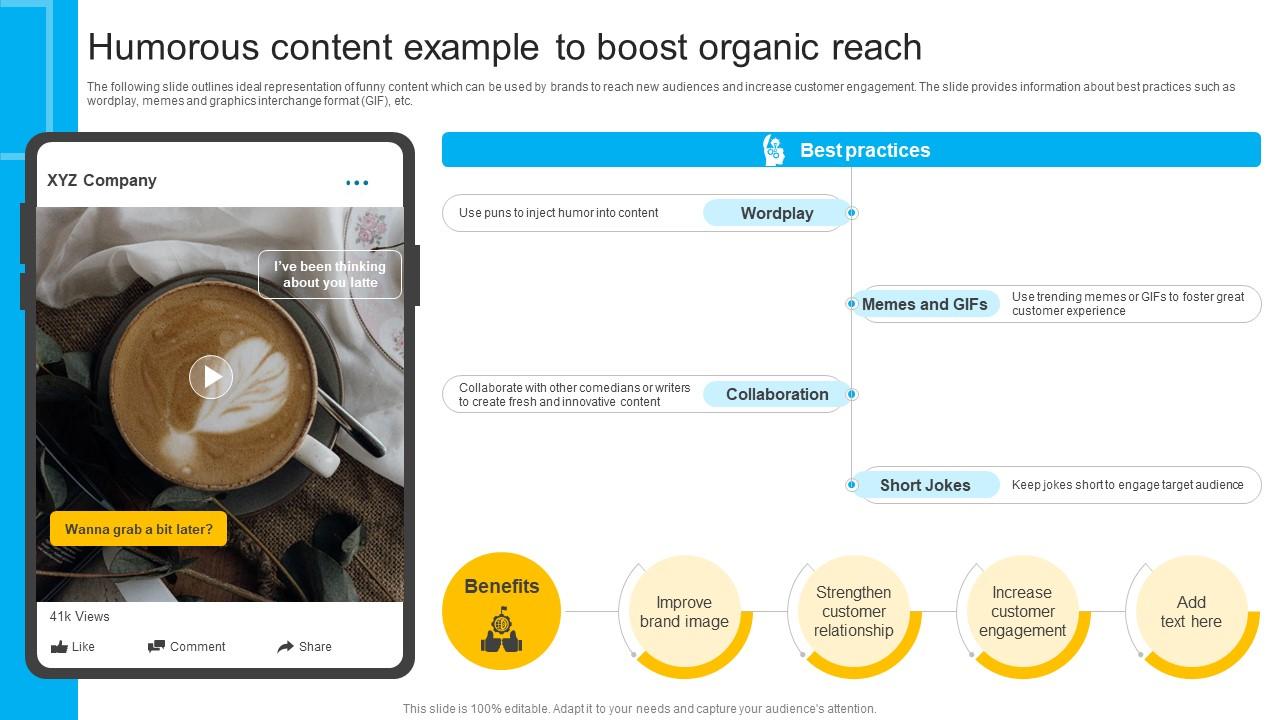 Humorous content example to boost organic reach

The following slide outlines ideal representation of funny content which can be used by brands to reach new audiences and increase customer engagement. The slide provides information about best practices such as wordplay, memes and graphics interchange format (GIF), etc.

XYZ Company

I've been thinking about you latte

Wanna grab a bit later?

41k Views

Like

Comment

Share

Best practices

Use puns to inject humor into content

Wordplay

Memes and GIFs

Use trending memes or GIFs to foster great customer experience

Collaborate with other comedians or writers to create fresh and innovative content

Collaboration

Short Jokes

Keep jokes short to engage target audience

Benefits

Improve brand image

Strengthen customer relationship

Increase customer engagement

Add text here

This slide is 100% editable. Adapt it to your needs and capture your audience's attention.